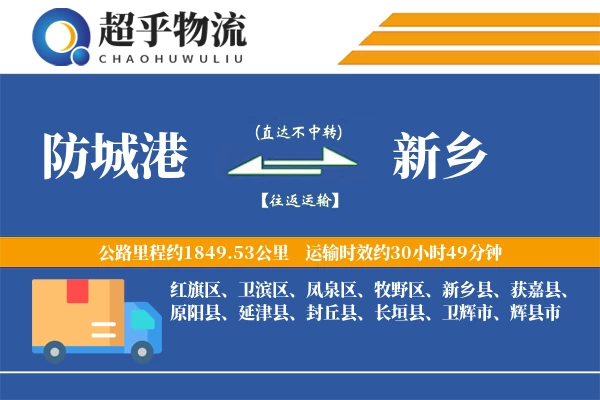 超乎物流
CHAOHUWULIU

防城港

(直达不中转)

【往返运输】

新乡

公路里程约1849.53公里 运输时效约30小时49分钟

红旗区、卫滨区、凤泉区、牧野区、新乡县、获嘉县、原阳县、延津县、封丘县、长垣县、卫辉市、辉县市